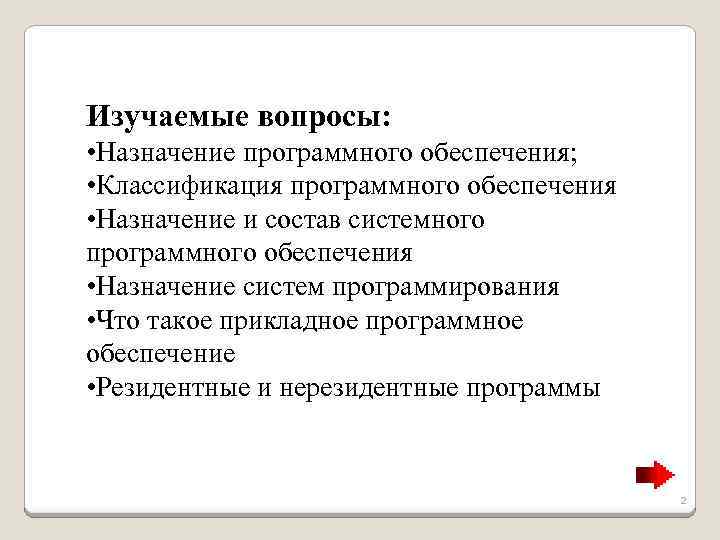 Изучаемые вопросы:
•Назначение программного обеспечения;
•Классификация программного обеспечения
•Назначение и состав системного программного обеспечения
•Назначение систем программирования
•Что такое прикладное программное обеспечение
•Резидентные и нерезидентные программы

2